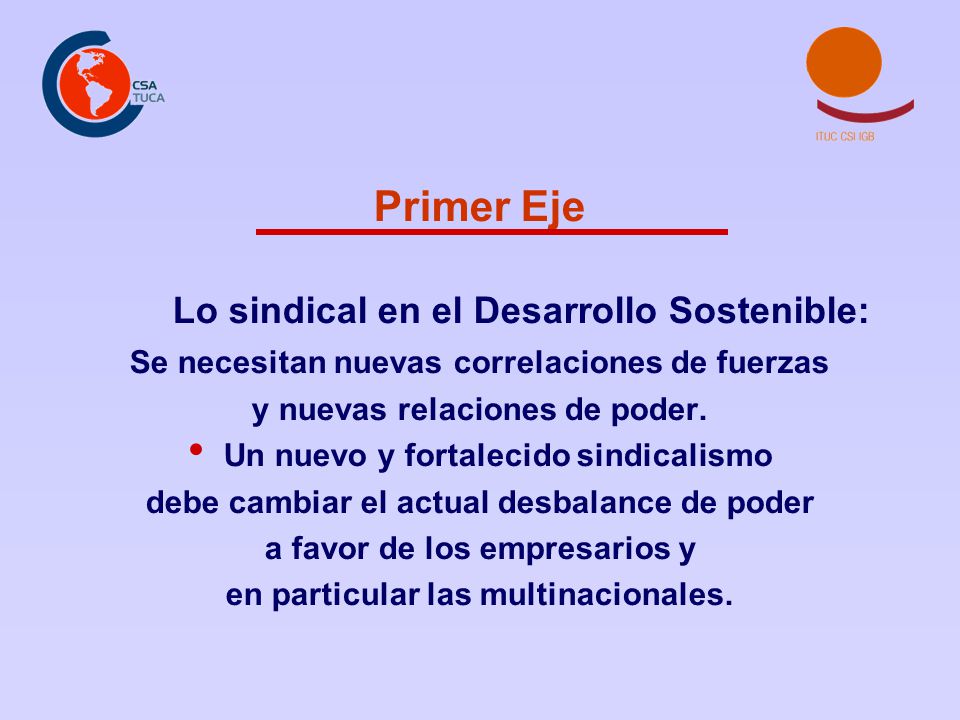 CSA
TUCA

ITUC CSI IGB

Primer Eje

Lo sindical en el Desarrollo Sostenible:
Se necesitan nuevas correlaciones de fuerzas y nuevas relaciones de poder.

• Un nuevo y fortalecido sindicalismo debe cambiar el actual desbalance de poder a favor de los empresarios y en particular las multinacionales.